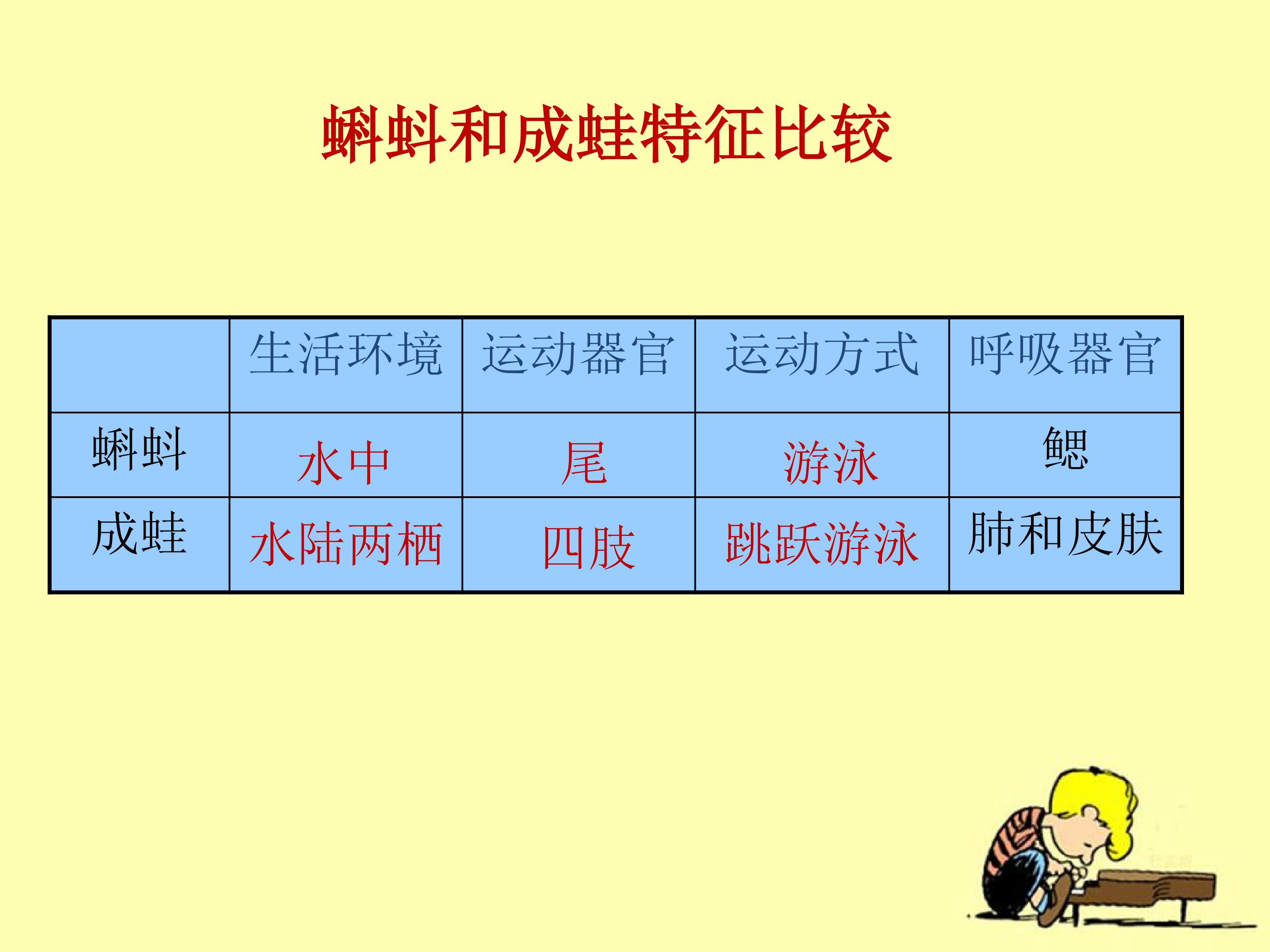 蝌蚪和成蛙特征比较

| | 生活环境 | 运动器官 | 运动方式 | 呼吸器官 |
|---|---|---|---|---|
| 蝌蚪 | 水中 | 尾 | 游泳 | 鳃 |
| 成蛙 | 水陆两栖 | 四肢 | 跳跃游泳 | 肺和皮肤 |